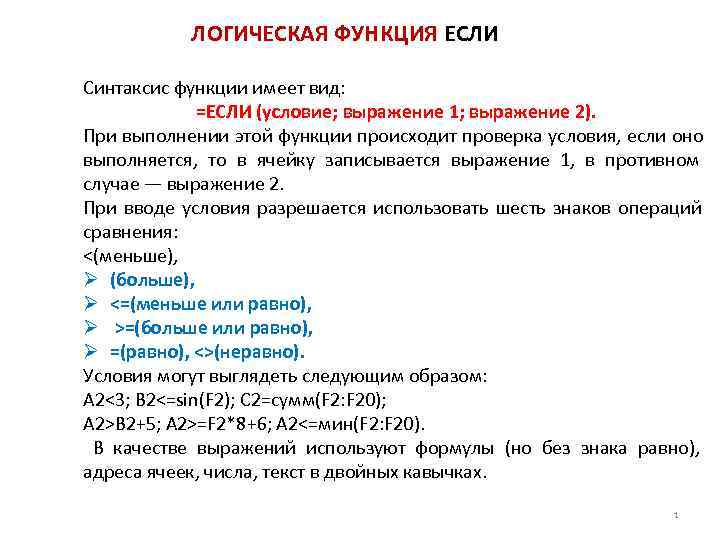 ЛОГИЧЕСКАЯ ФУНКЦИЯ ЕСЛИ

Синтаксис функции имеет вид:
=ЕСЛИ (условие; выражение 1; выражение 2).
При выполнении этой функции происходит проверка условия, если оно выполняется, то в ячейку записывается выражение 1, в противном случае — выражение 2.
При вводе условия разрешается использовать шесть знаков операций сравнения:
<(меньше),
➢ (больше),
➢ <=(меньше или равно),
➢ >=(больше или равно),
➢ =(равно), <>(неравно).
Условия могут выглядеть следующим образом:
A2<3; B2<=sin(F2); C2=сумм(F2:F20);
A2>B2+5; A2>=F2*8+6; A2<=мин(F2:F20).
В качестве выражений используют формулы (но без знака равно), адреса ячеек, числа, текст в двойных кавычках.

1